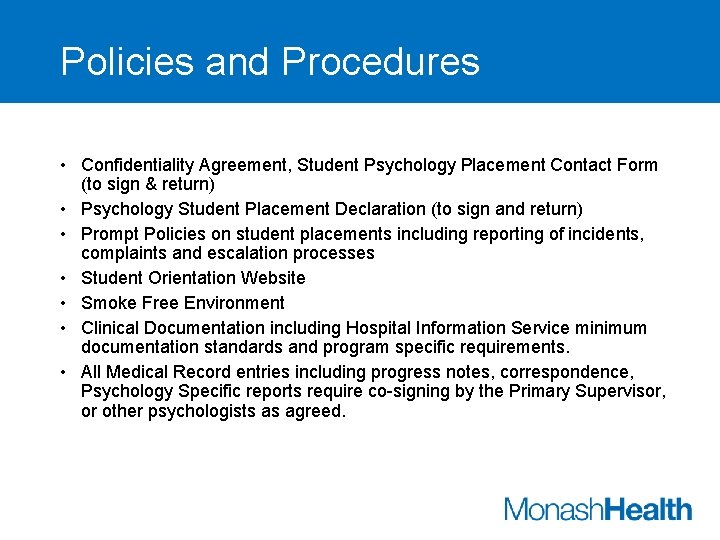 Policies and Procedures

• Confidentiality Agreement, Student Psychology Placement Contact Form (to sign & return)
• Psychology Student Placement Declaration (to sign and return)
• Prompt Policies on student placements including reporting of incidents, complaints and escalation processes
• Student Orientation Website
• Smoke Free Environment
• Clinical Documentation including Hospital Information Service minimum documentation standards and program specific requirements.
• All Medical Record entries including progress notes, correspondence, Psychology Specific reports require co-signing by the Primary Supervisor, or other psychologists as agreed.

MonashHealth